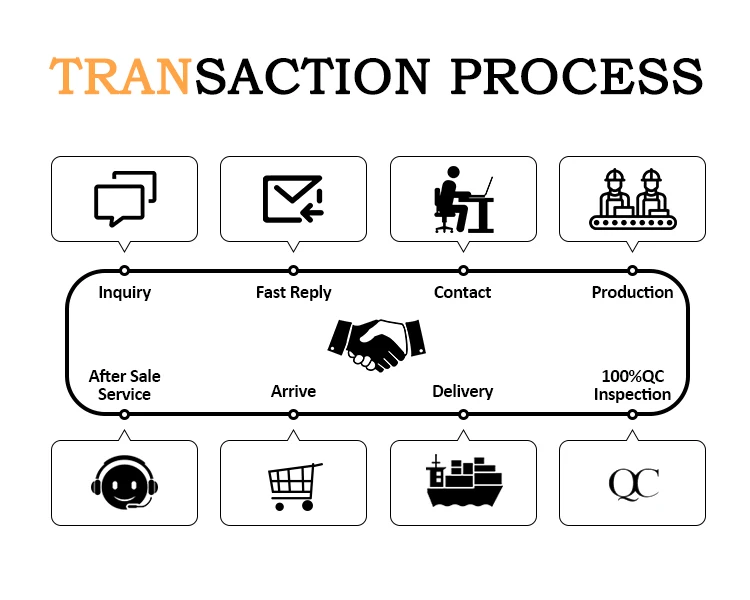 TRANSACTION PROCESS

Inquiry

Fast Reply

Contact

Production

After Sale Service

Arrive

Delivery

100%QC Inspection

QC